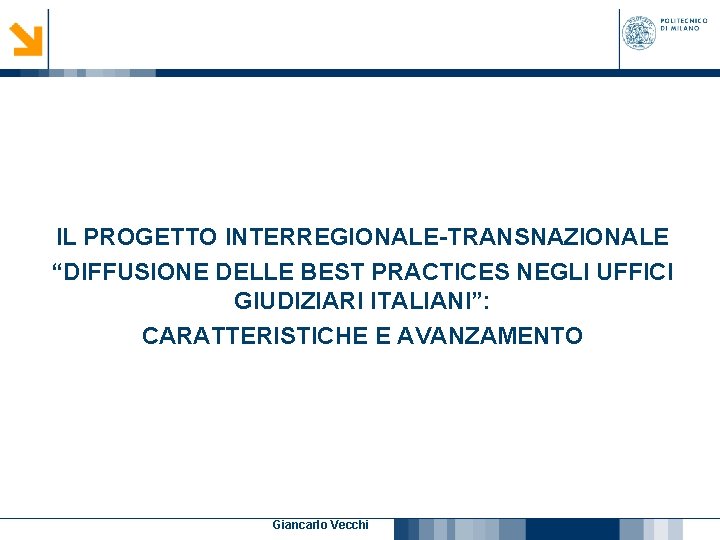 POLITECNICO
DI MILANO

IL PROGETTO INTERREGIONALE-TRANSNAZIONALE
"DIFFUSIONE DELLE BEST PRACTICES NEGLI UFFICI GIUDIZIARI ITALIANI":
CARATTERISTICHE E AVANZAMENTO

Giancarlo Vecchi